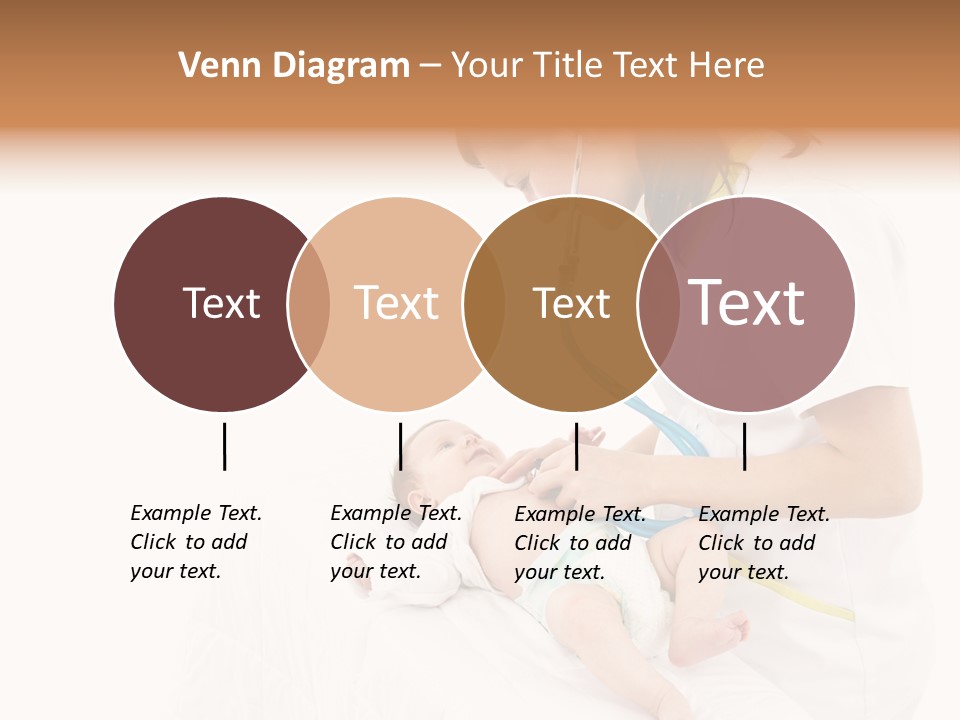 Venn Diagram – Your Title Text Here

Text

Text

Text

Text

Example Text. Click to add your text.

Example Text. Click to add your text.

Example Text. Click to add your text.

Example Text. Click to add your text.